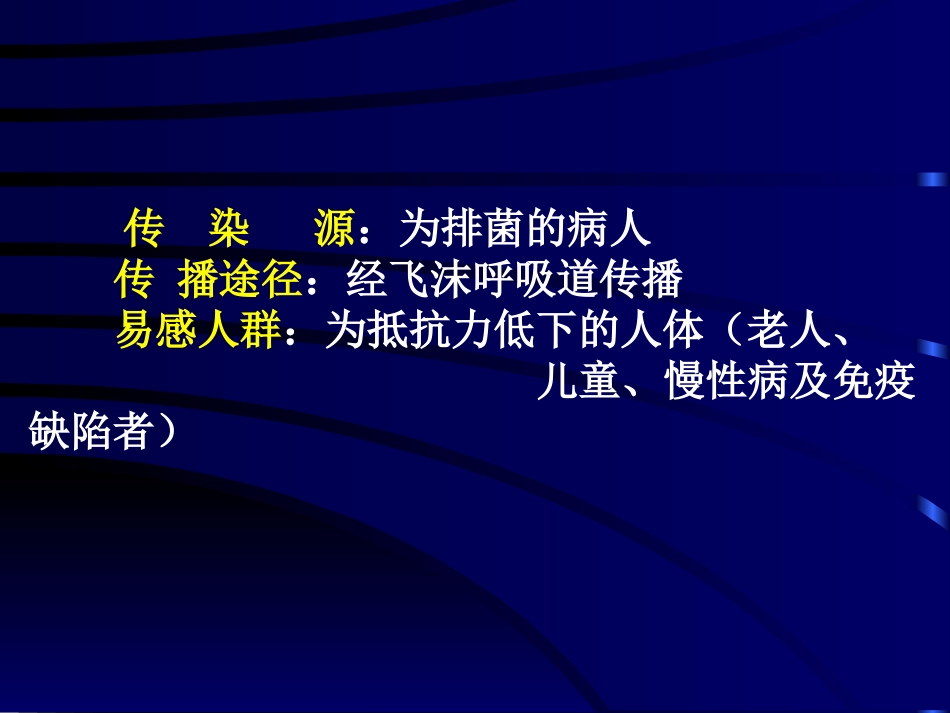 传　染　　源：为排菌的病人
传　播途径：经飞沫呼吸道传播
易感人群：为抵抗力低下的人体（老人、儿童、慢性病及免疫缺陷者）